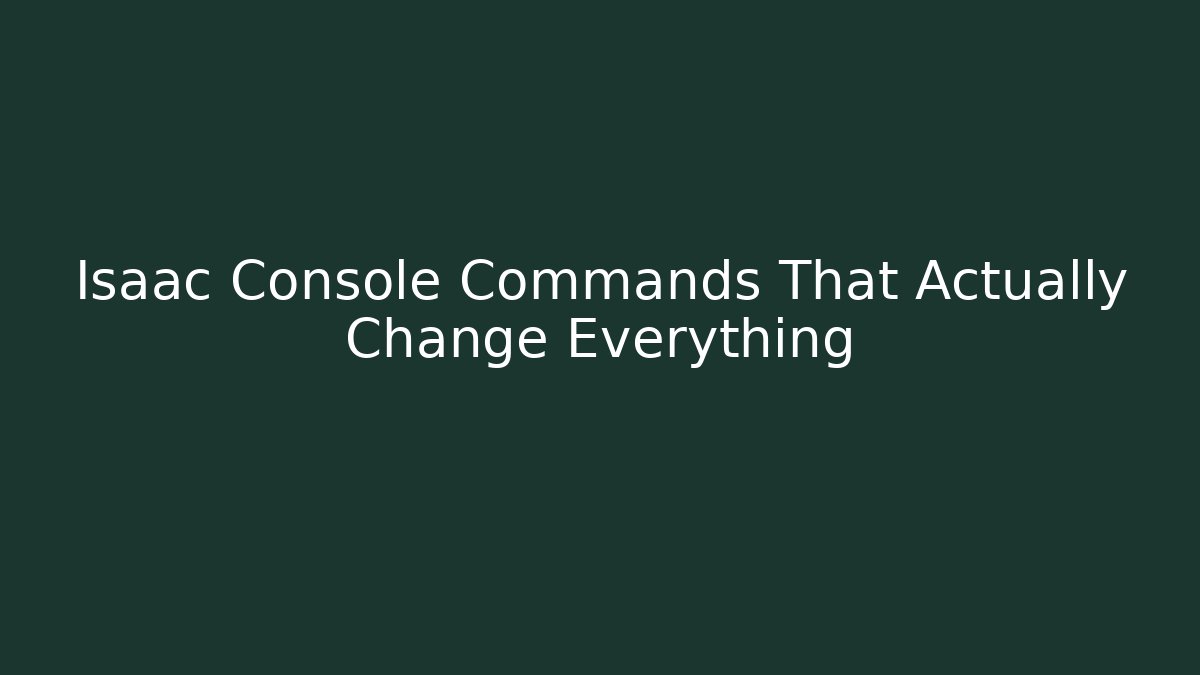 Isaac Console Commands That Actually Change Everything